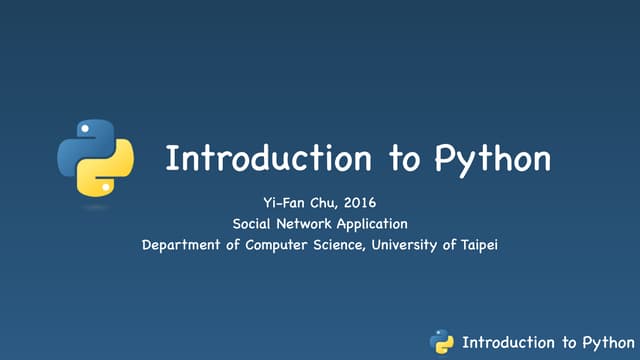 Introduction to Python

Yi-Fan Chu, 2016
Social Network Application
Department of Computer Science, University of Taipei

Introduction to Python